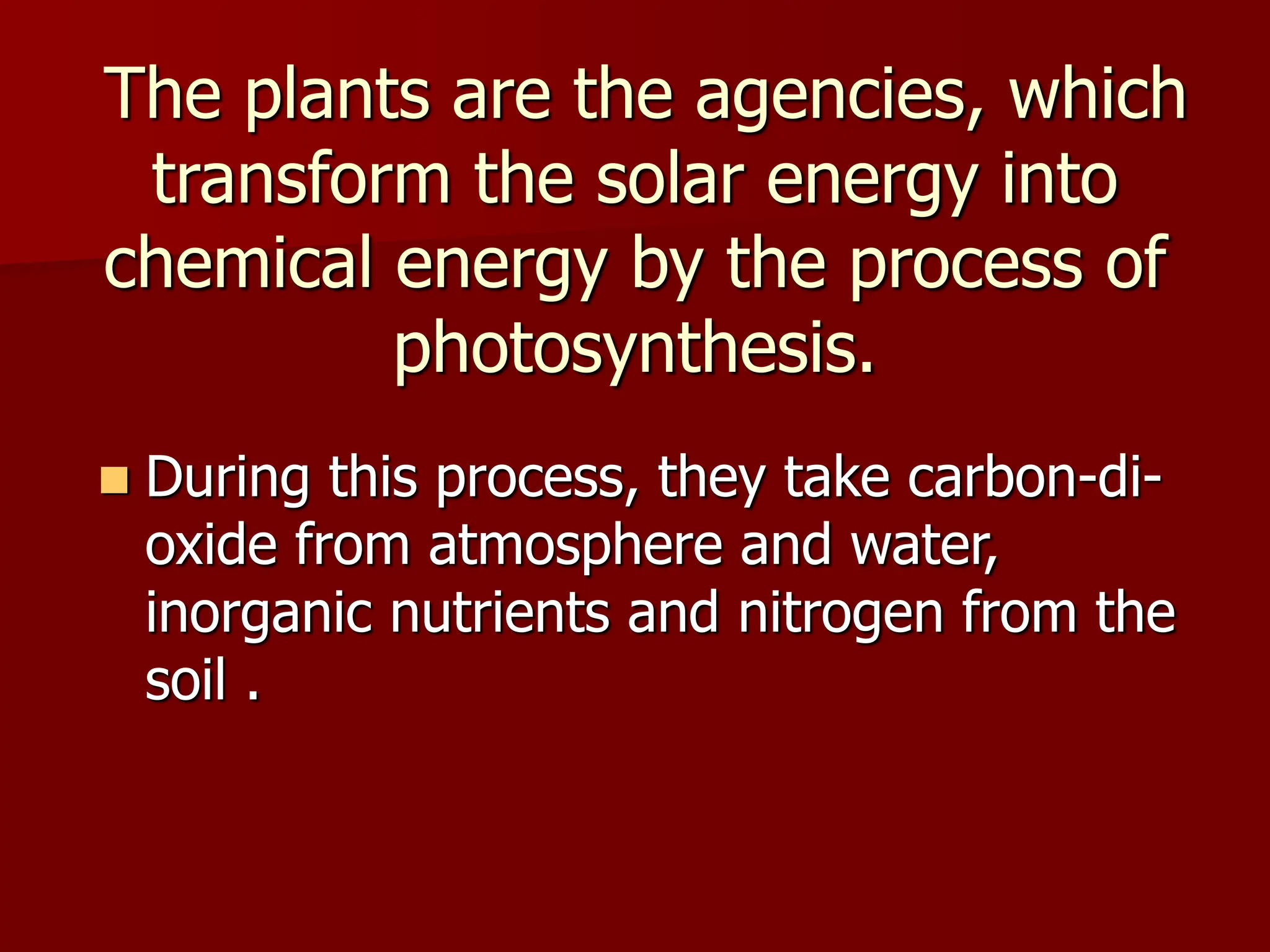 The plants are the agencies, which transform the solar energy into chemical energy by the process of photosynthesis.

During this process, they take carbon-di-oxide from atmosphere and water, inorganic nutrients and nitrogen from the soil .